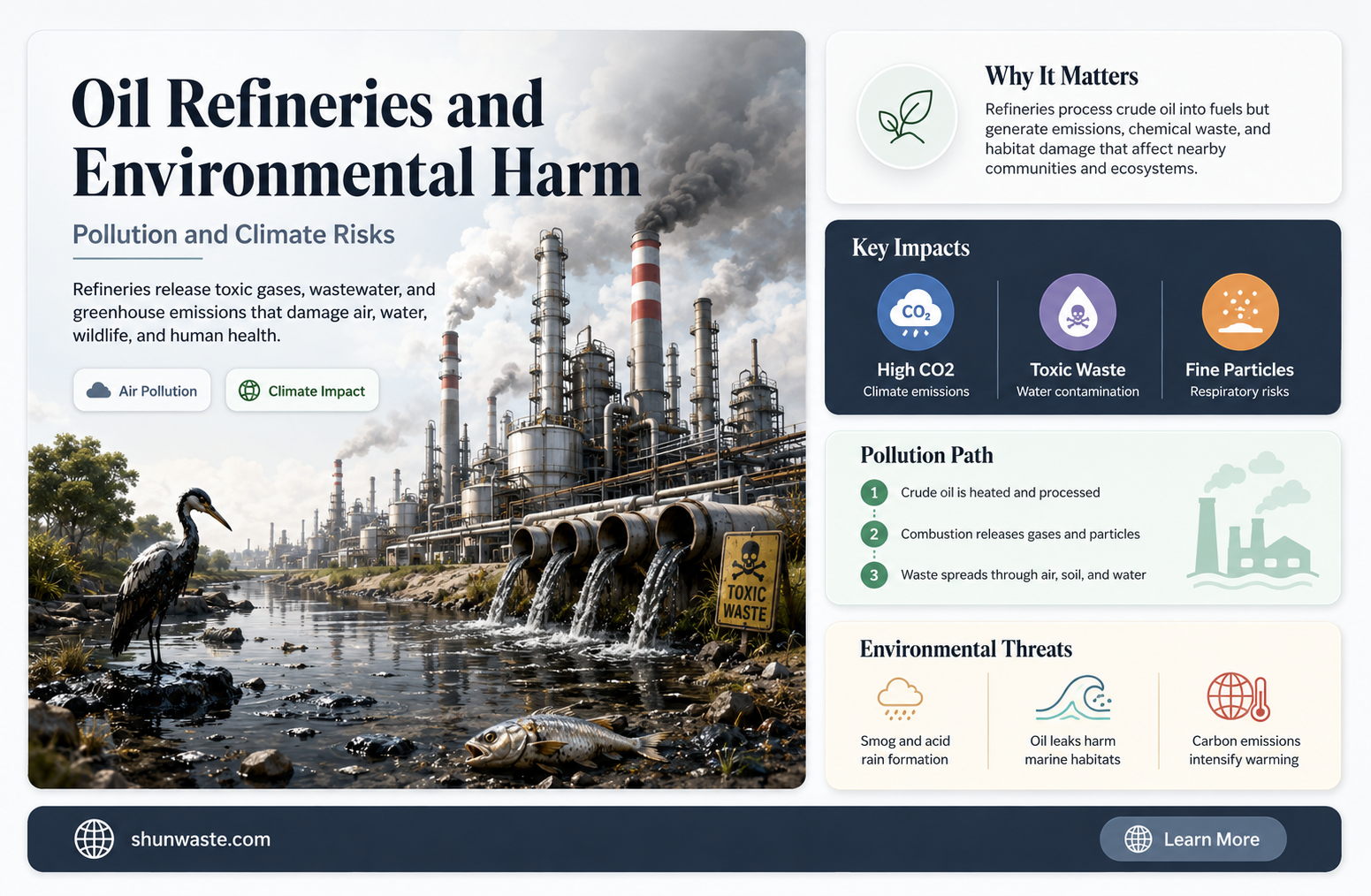 Oil Refineries and Environmental Harm

Pollution and Climate Risks

Refineries release toxic gases, wastewater, and greenhouse emissions that damage air, water, wildlife, and human health.

Air Pollution

Climate Impact

TOXIC WASTE

Why It Matters

Refineries process crude oil into fuels but generate emissions, chemical waste, and habitat damage that affect nearby communities and ecosystems.

Key Impacts

$CO_2$

High CO2
Climate emissions

Toxic Waste
Water contamination

Fine Particles
Respiratory risks

Pollution Path

1 Crude oil is heated and processed

2 Combustion releases gases and particles

3 Waste spreads through air, soil, and water

Environmental Threats

Smog and acid rain formation

Oil leaks harm marine habitats

Carbon emissions intensify warming

shunwaste.com

Learn More